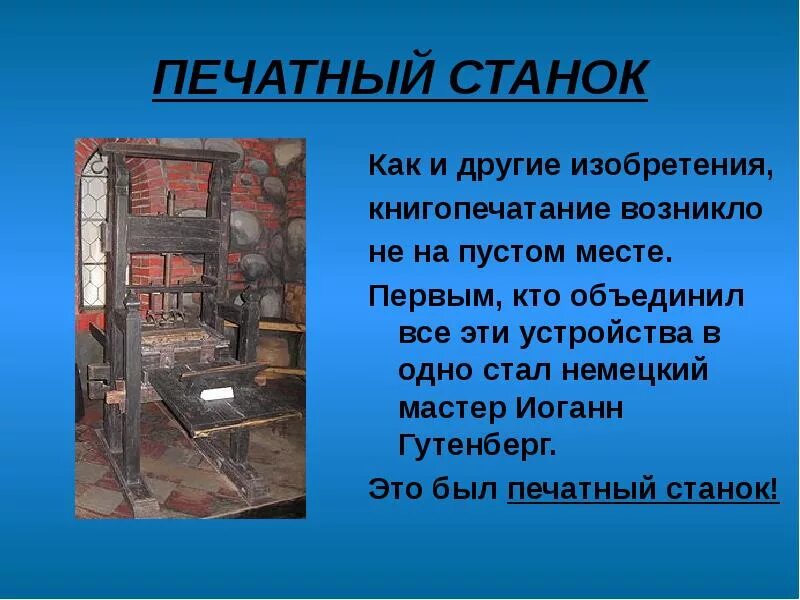 ПЕЧАТНЫЙ СТАНОК

Как и другие изобретения, книгопечатание возникло не на пустом месте.

Первым, кто объединил все эти устройства в одно стал немецкий мастер Иоганн Гутенберг.

Это был печатный станок!